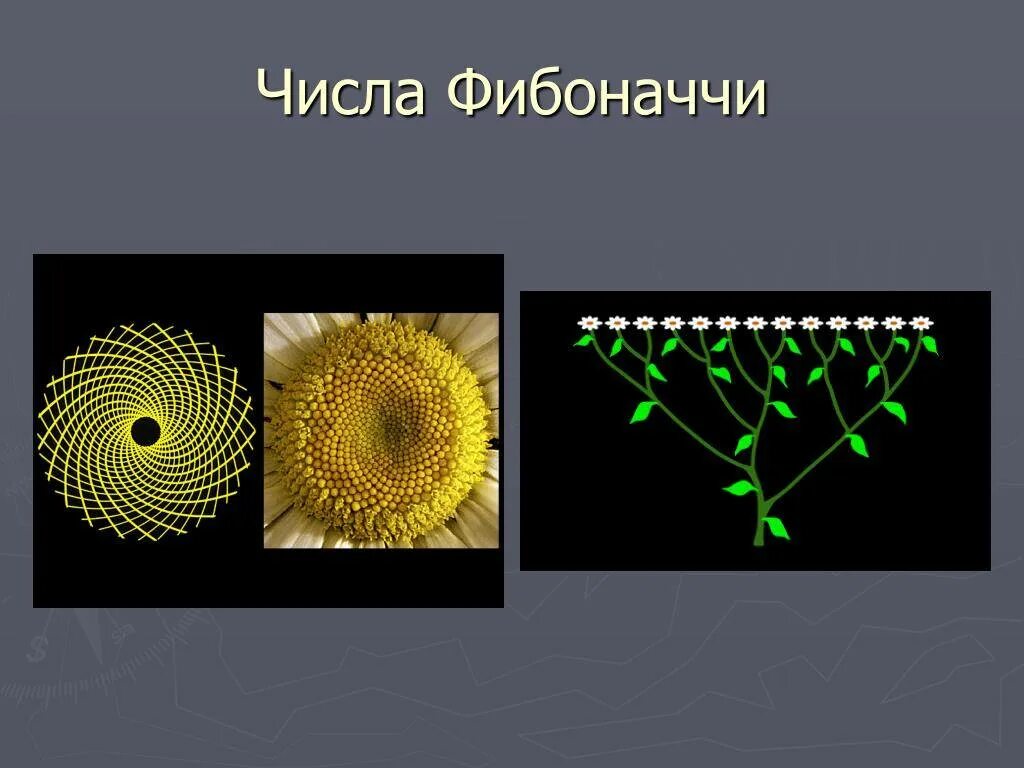 Числа Фибоначчи